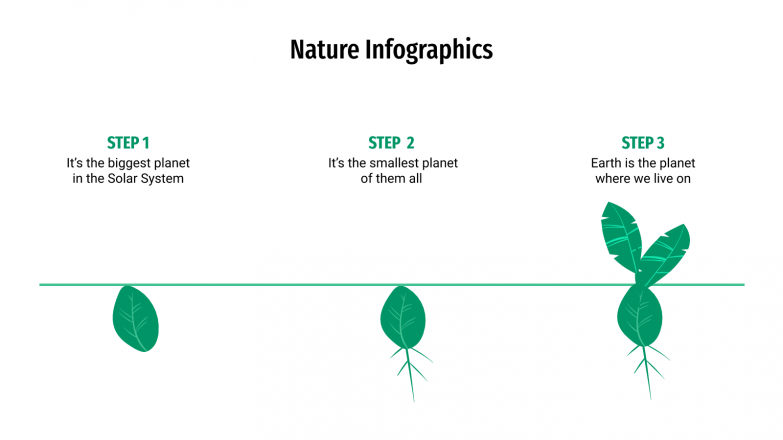 Nature Infographics

STEP 1
It's the biggest planet in the Solar System

STEP 2
It's the smallest planet of them all

STEP 3
Earth is the planet where we live on